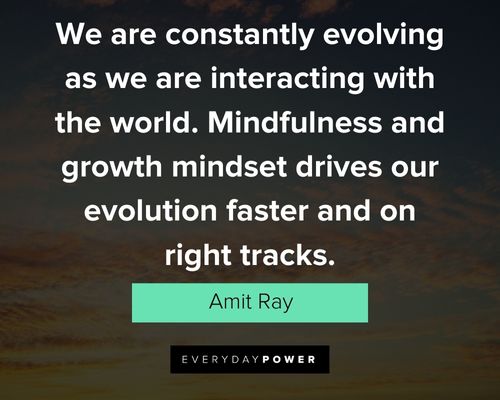 We are constantly evolving as we are interacting with the world. Mindfulness and growth mindset drives our evolution faster and on right tracks.

Amit Ray

EVERYDAYPOWER